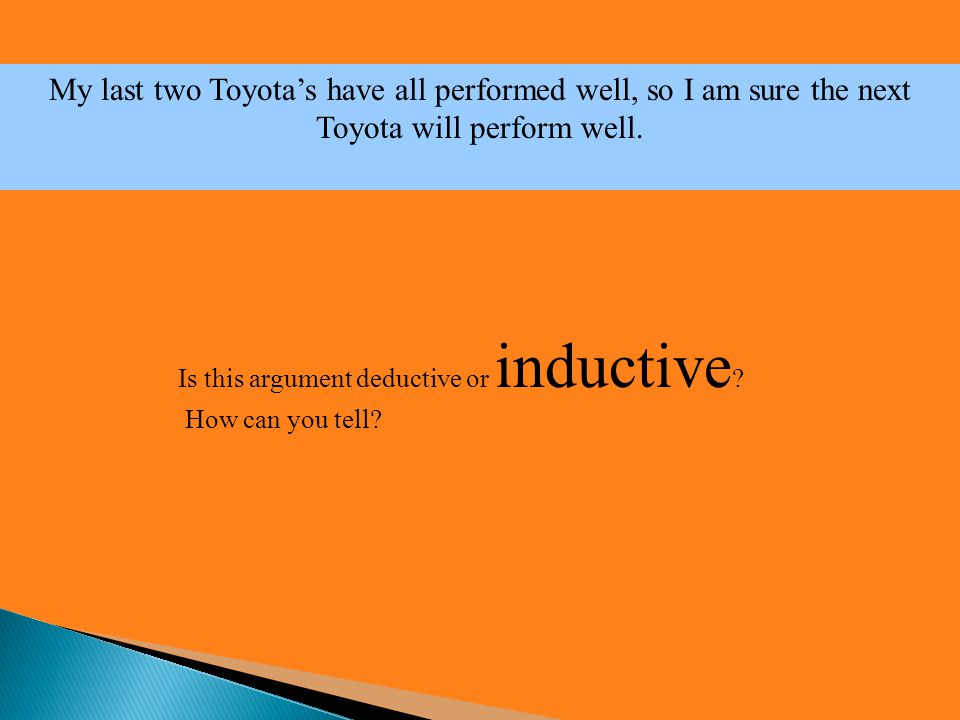 My last two Toyota’s have all performed well, so I am sure the next Toyota will perform well.

Is this argument deductive or inductive?

How can you tell?